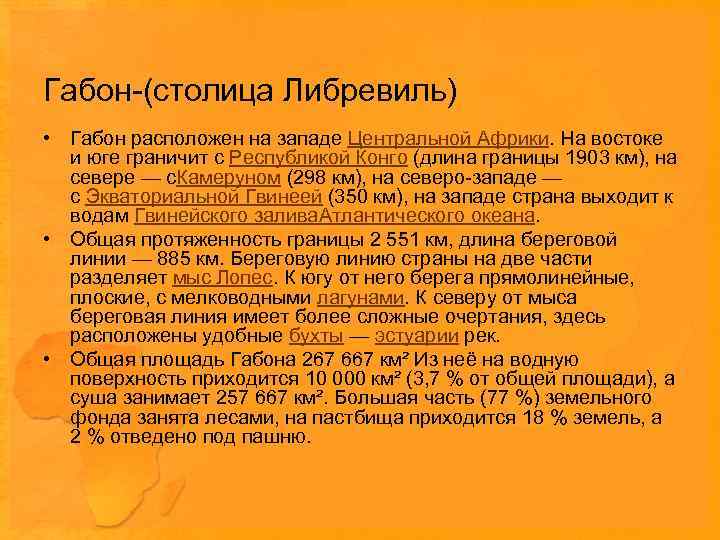 Габон-(столица Либревиль)

• Габон расположен на западе Центральной Африки. На востоке и юге граничит с Республикой Конго (длина границы 1903 км), на севере — сКамеруном (298 км), на северо-западе — с Экваториальной Гвинеей (350 км), на западе страна выходит к водам Гвинейского заливаАтлантического океана.

• Общая протяженность границы 2 551 км, длина береговой линии — 885 км. Береговую линию страны на две части разделяет мыс Лопес. К югу от него берега прямолинейные, плоские, с мелководными лагунами. К северу от мыса береговая линия имеет более сложные очертания, здесь расположены удобные бухты — эстуарии рек.

• Общая площадь Габона 267 667 км² Из неё на водную поверхность приходится 10 000 км² (3,7 % от общей площади), а суша занимает 257 667 км². Большая часть (77 %) земельного фонда занята лесами, на пастбища приходится 18 % земель, а 2 % отведено под пашню.